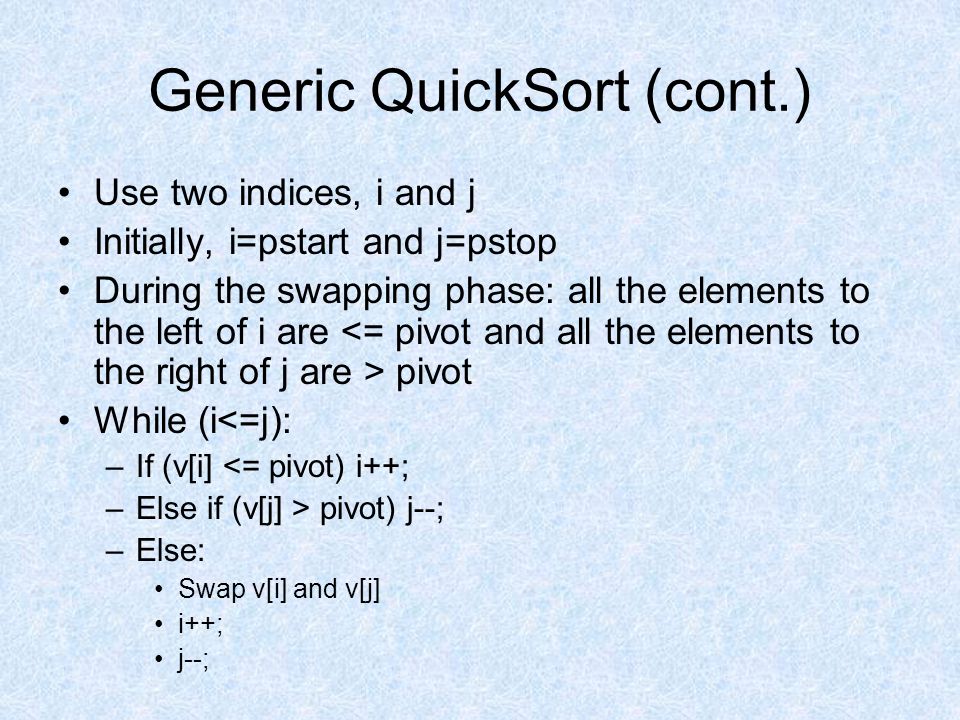 Generic QuickSort (cont.)

• Use two indices, i and j
• Initially, i=pstart and j=pstop
• During the swapping phase: all the elements to the left of i are <= pivot and all the elements to the right of j are > pivot
• While (i<=j):
– If (v[i] <= pivot) i++;
– Else if (v[j] > pivot) j--;
– Else:
• Swap v[i] and v[j]
• i++;
• j--;